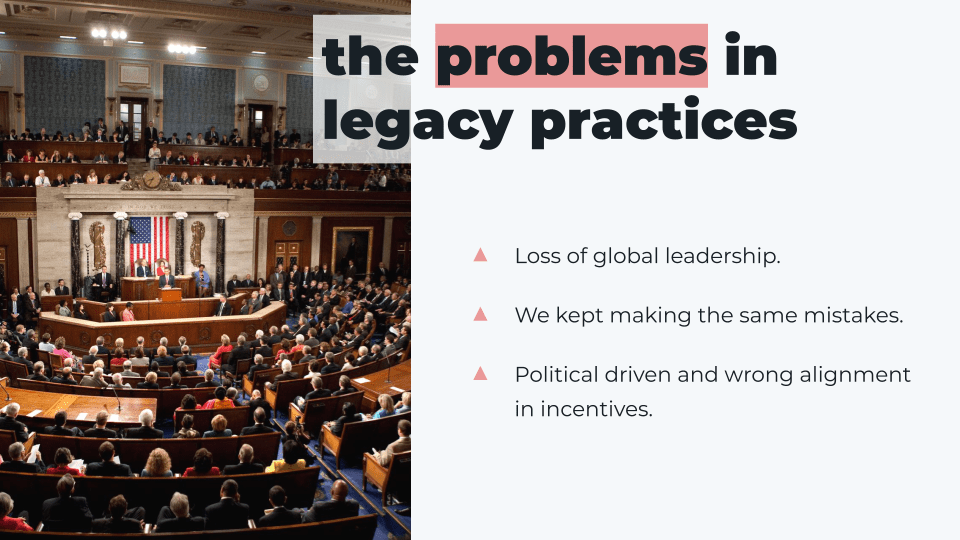 the problems in legacy practices

▲ Loss of global leadership.

▲ We kept making the same mistakes.

▲ Political driven and wrong alignment in incentives.